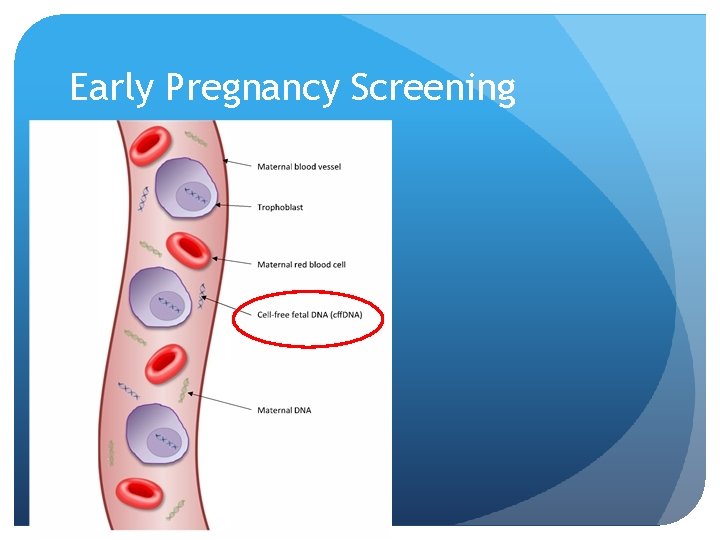 Early Pregnancy Screening

Maternal blood vessel

Trophoblast

Maternal red blood cell

Cell-free fetal DNA (cffDNA)

Maternal DNA